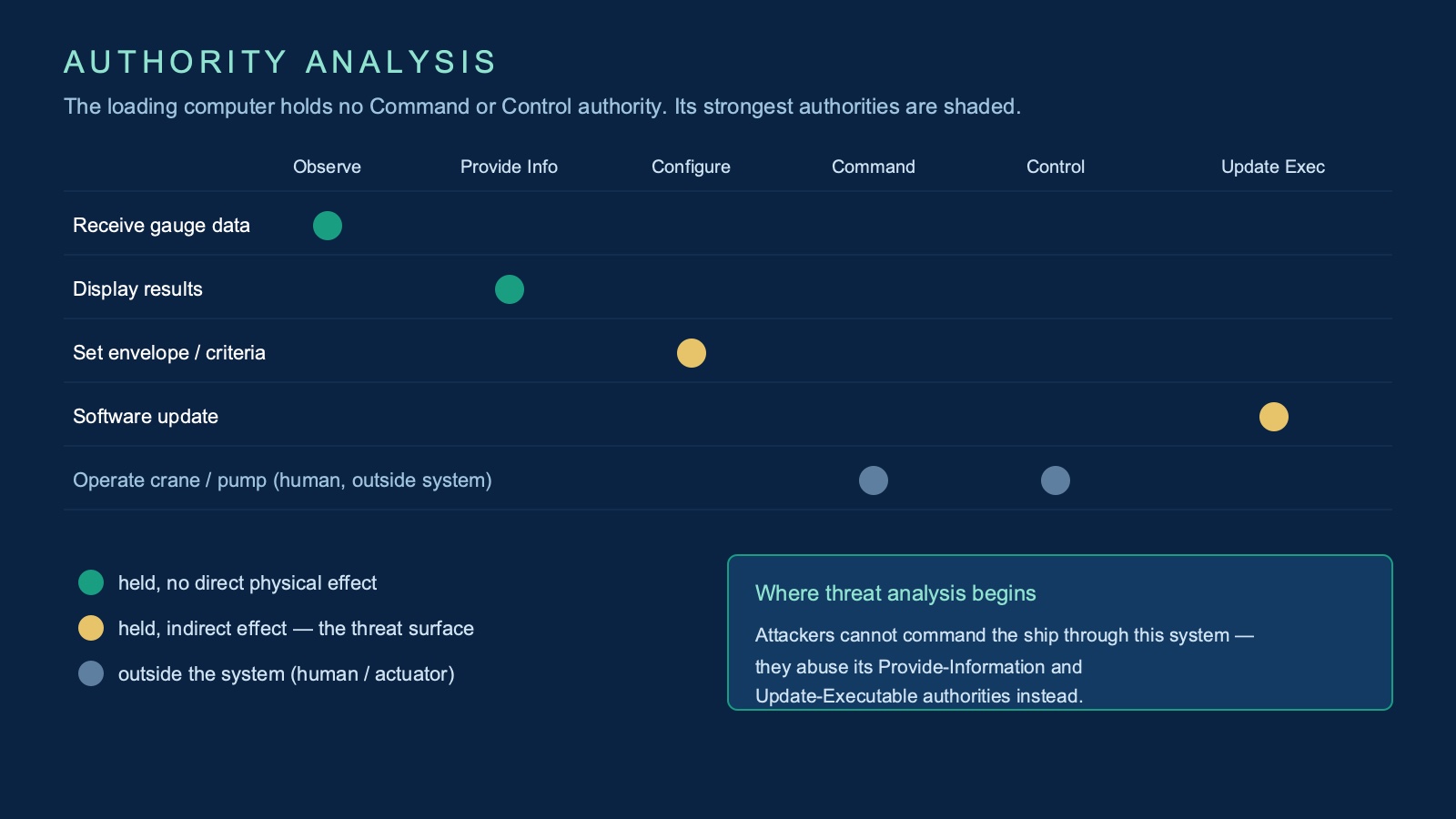 AUTHORITY ANALYSIS

The loading computer holds no Command or Control authority. Its strongest authorities are shaded.

| | Observe | Provide Info | Configure | Command | Control | Update Exec |
|---|---|---|---|---|---|---|
| Receive gauge data | | | | | | |
| Display results | | | | | | |
| Set envelope / criteria | | | | | | |
| Software update | | | | | | |
| Operate crane / pump (human, outside system) | | | | | | |

held, no direct physical effect

held, indirect effect — the threat surface

outside the system (human / actuator)

Where threat analysis begins

Attackers cannot command the ship through this system — they abuse its Provide-Information and Update-Executable authorities instead.